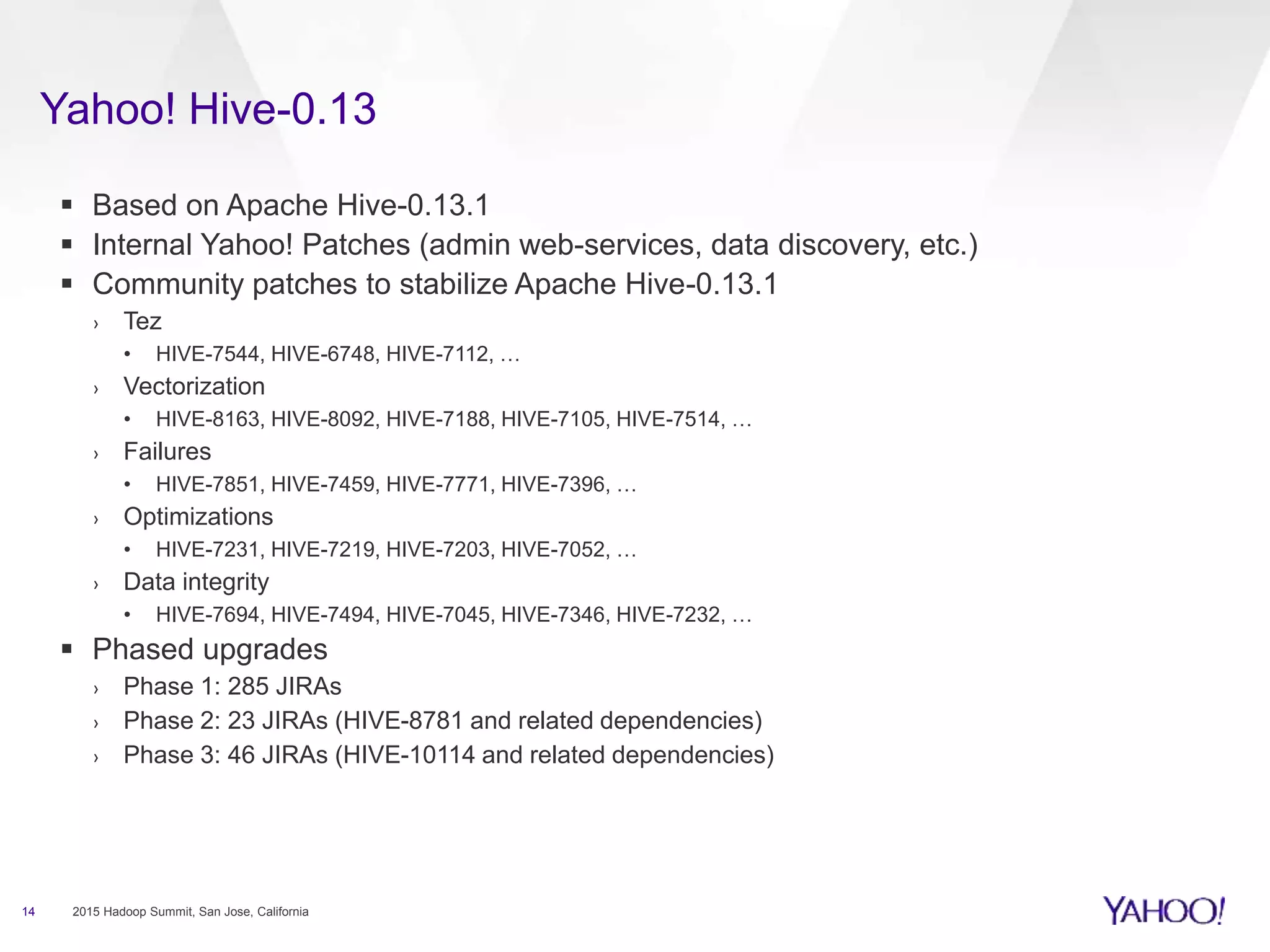 Yahoo! Hive-0.13

▪ Based on Apache Hive-0.13.1
▪ Internal Yahoo! Patches (admin web-services, data discovery, etc.)
▪ Community patches to stabilize Apache Hive-0.13.1
› Tez
• HIVE-7544, HIVE-6748, HIVE-7112, …
› Vectorization
• HIVE-8163, HIVE-8092, HIVE-7188, HIVE-7105, HIVE-7514, …
› Failures
• HIVE-7851, HIVE-7459, HIVE-7771, HIVE-7396, …
› Optimizations
• HIVE-7231, HIVE-7219, HIVE-7203, HIVE-7052, …
› Data integrity
• HIVE-7694, HIVE-7494, HIVE-7045, HIVE-7346, HIVE-7232, …
▪ Phased upgrades
› Phase 1: 285 JIRAs
› Phase 2: 23 JIRAs (HIVE-8781 and related dependencies)
› Phase 3: 46 JIRAs (HIVE-10114 and related dependencies)

14 2015 Hadoop Summit, San Jose, California

YAHOO!